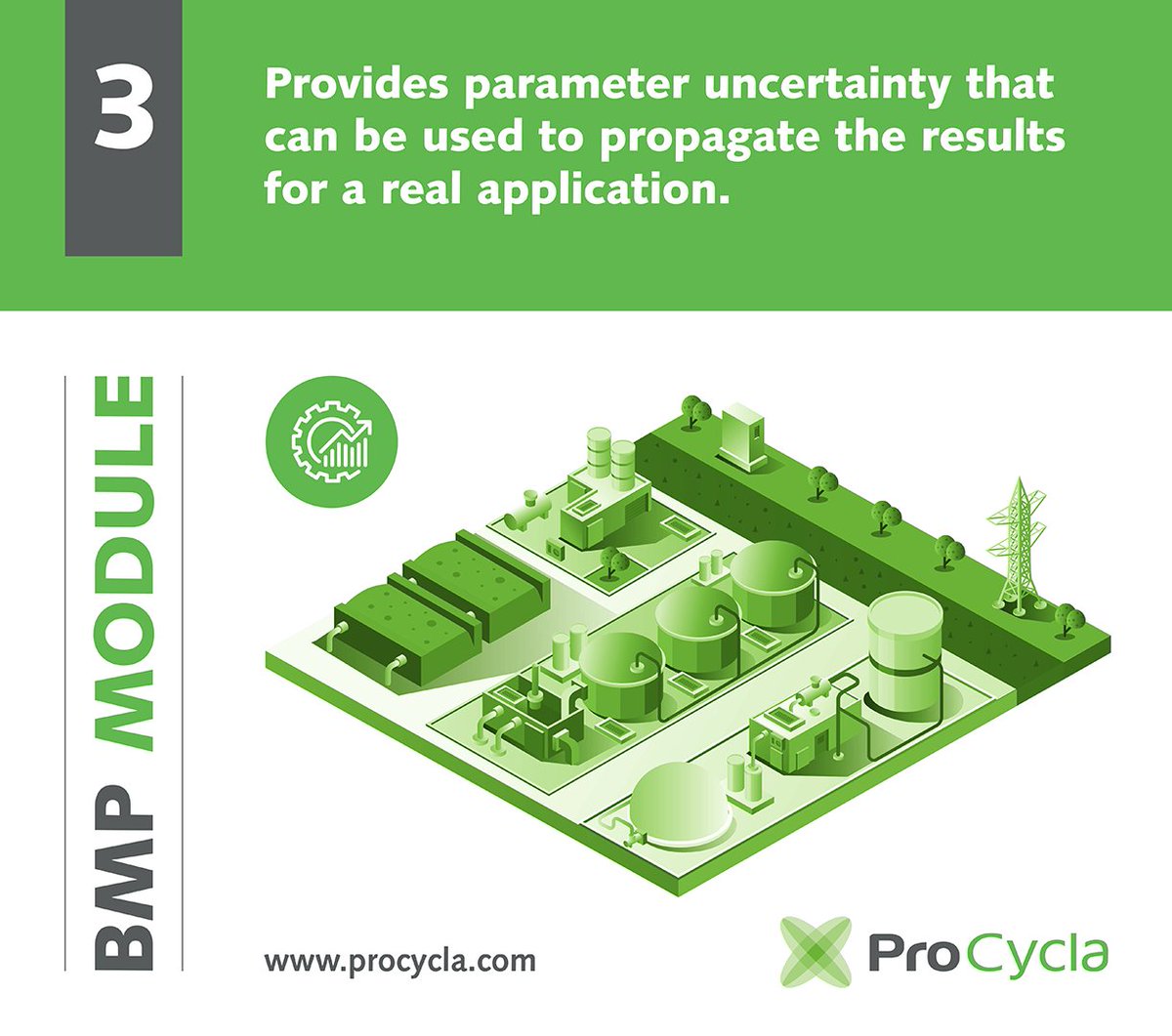 3

Provides parameter uncertainty that can be used to propagate the results for a real application.

BMP MODULE

www.procycla.com

ProCycla